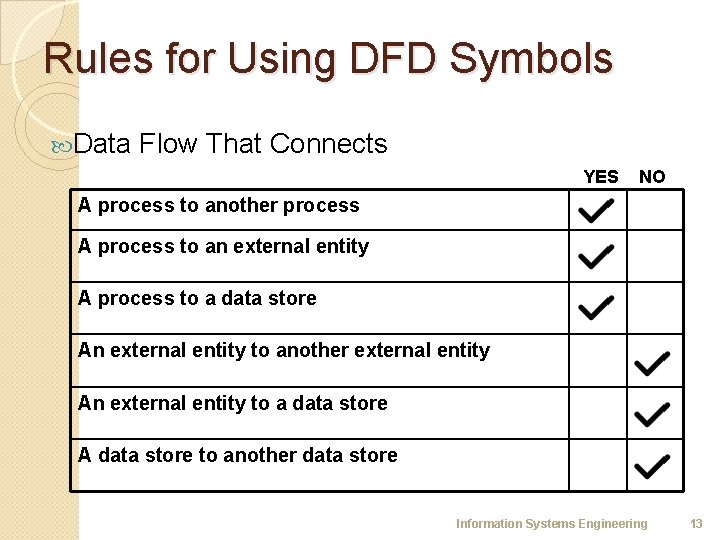 Rules for Using DFD Symbols

Data Flow That Connects

| | YES | NO |
|---|---|---|
| A process to another process | ✓ | |
| A process to an external entity | ✓ | |
| A process to a data store | ✓ | |
| An external entity to another external entity | | ✓ |
| An external entity to a data store | | ✓ |
| A data store to another data store | | ✓ |

Information Systems Engineering 13